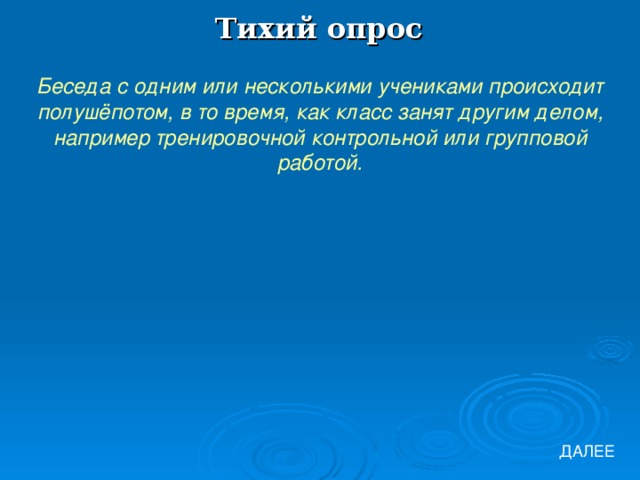 Тихий опрос

Беседа с одним или несколькими учениками происходит полушёпотом, в то время, как класс занят другим делом, например тренировочной контрольной или групповой работой.

ДАЛЕЕ